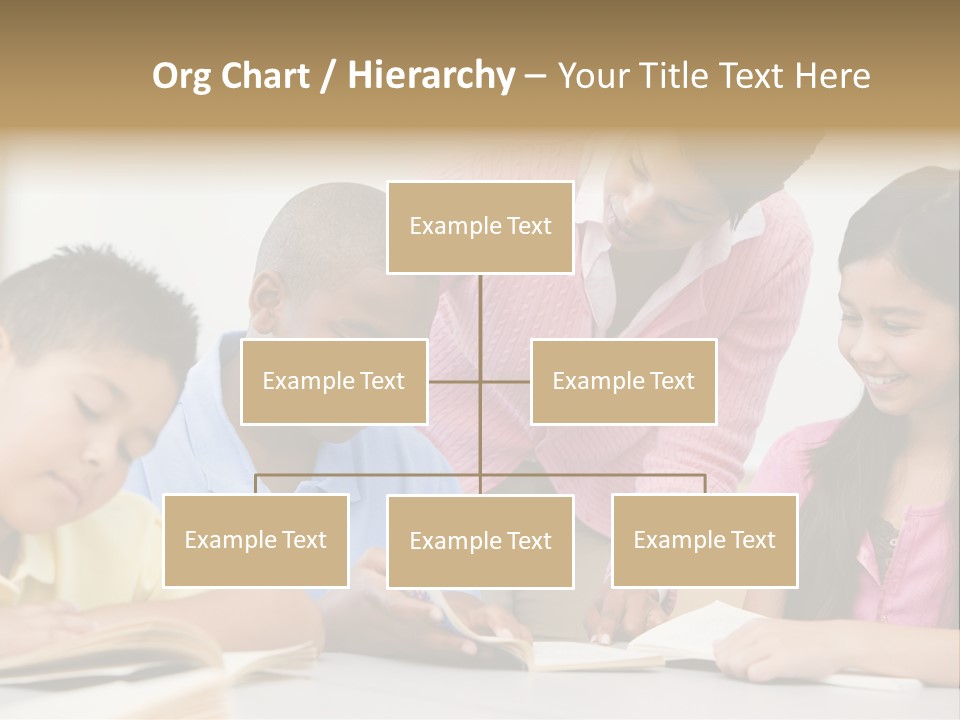 Org Chart / Hierarchy – Your Title Text Here

Example Text

Example Text

Example Text

Example Text

Example Text

Example Text